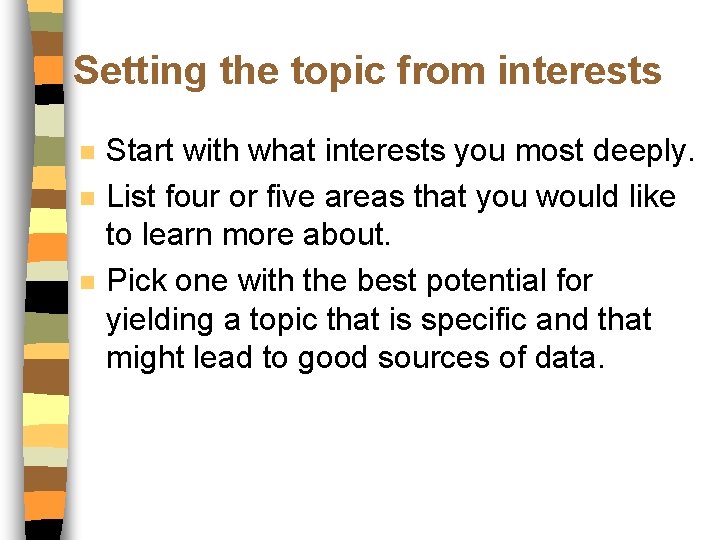 Setting the topic from interests

- Start with what interests you most deeply.
- List four or five areas that you would like to learn more about.
- Pick one with the best potential for yielding a topic that is specific and that might lead to good sources of data.